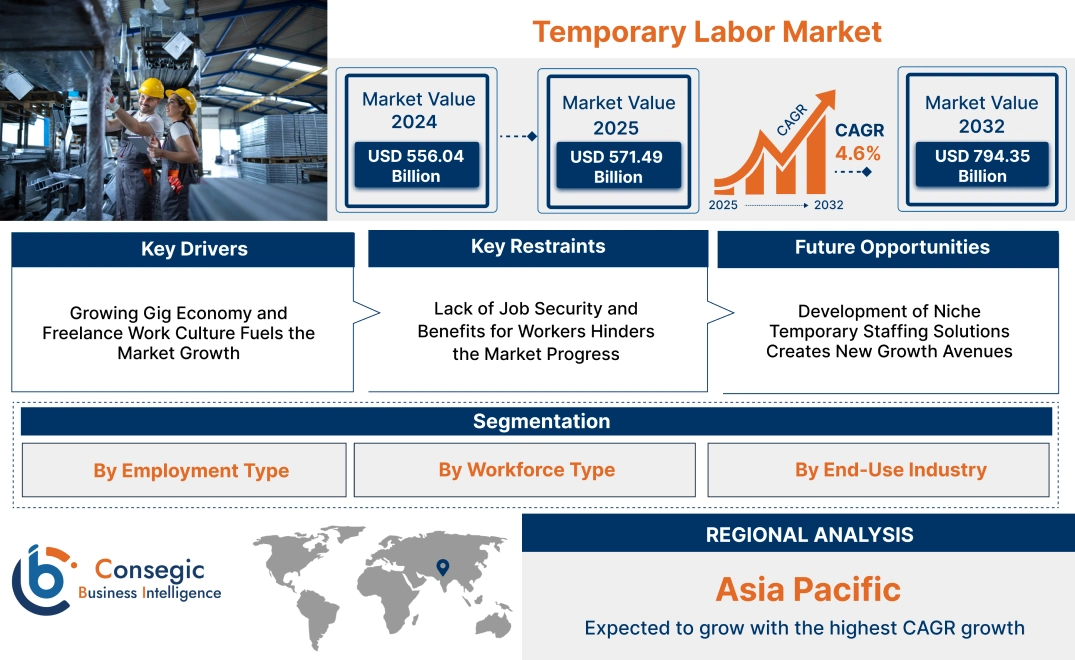 Temporary Labor Market

Market Value 2024
USD 556.04 Billion

Market Value 2025
USD 571.49 Billion

CAGR
CAGR 4.6%
2025 2032

Market Value 2032
USD 794.35 Billion

Key Drivers
Growing Gig Economy and Freelance Work Culture Fuels the Market Growth

Key Restraints
Lack of Job Security and Benefits for Workers Hinders the Market Progress

Future Opportunities
Development of Niche Temporary Staffing Solutions Creates New Growth Avenues

Segmentation
By Employment Type
By Workforce Type
By End-Use Industry

Consegic Business Intelligence

REGIONAL ANALYSIS
Asia Pacific
Expected to grow with the highest CAGR growth